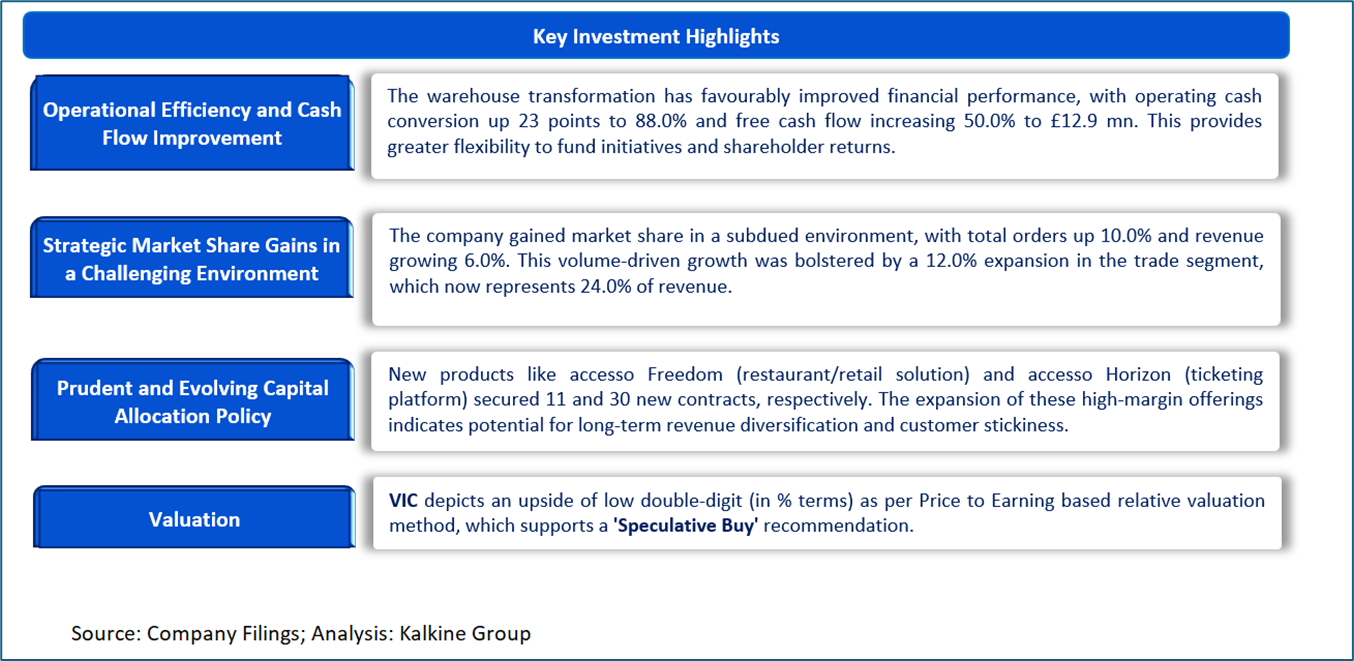 Key Investment Highlights

Operational Efficiency and Cash Flow Improvement

The warehouse transformation has favourably improved financial performance, with operating cash conversion up 23 points to 88.0% and free cash flow increasing 50.0% to £12.9 mn. This provides greater flexibility to fund initiatives and shareholder returns.

Strategic Market Share Gains in a Challenging Environment

The company gained market share in a subdued environment, with total orders up 10.0% and revenue growing 6.0%. This volume-driven growth was bolstered by a 12.0% expansion in the trade segment, which now represents 24.0% of revenue.

Prudent and Evolving Capital Allocation Policy

New products like accesso Freedom (restaurant/retail solution) and accesso Horizon (ticketing platform) secured 11 and 30 new contracts, respectively. The expansion of these high-margin offerings indicates potential for long-term revenue diversification and customer stickiness.

Valuation

VIC depicts an upside of low double-digit (in % terms) as per Price to Earning based relative valuation method, which supports a 'Speculative Buy' recommendation.

Source: Company Filings; Analysis: Kalkine Group